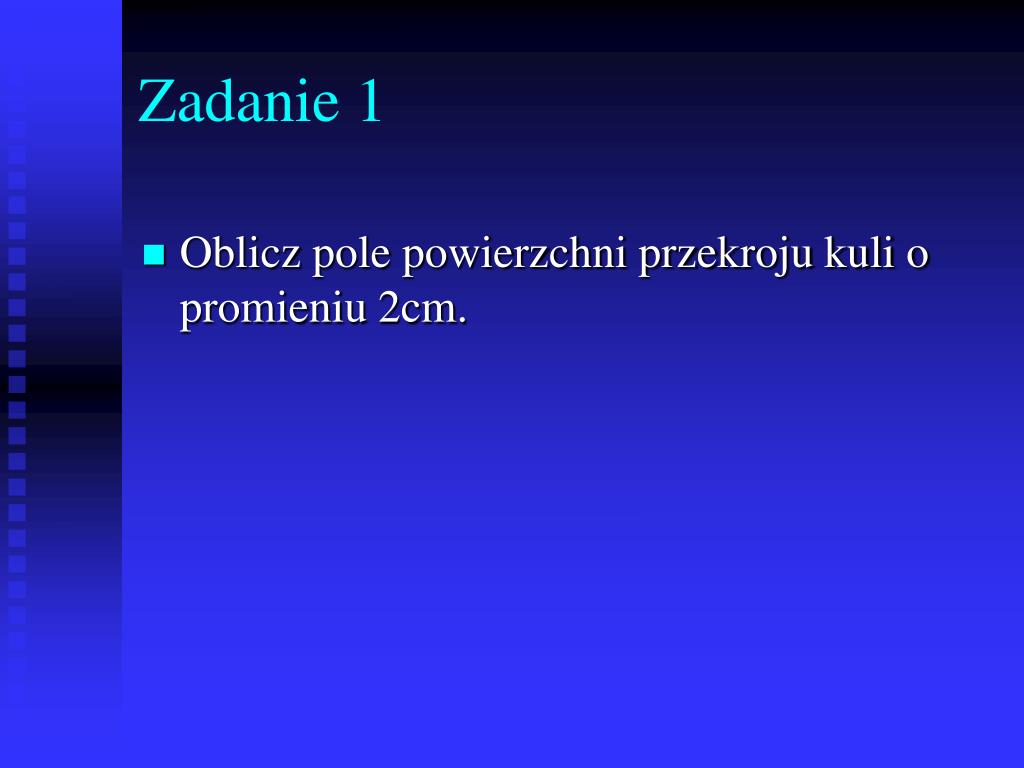 Zadanie 1

Oblicz pole powierzchni przekroju kuli o promieniu 2cm.